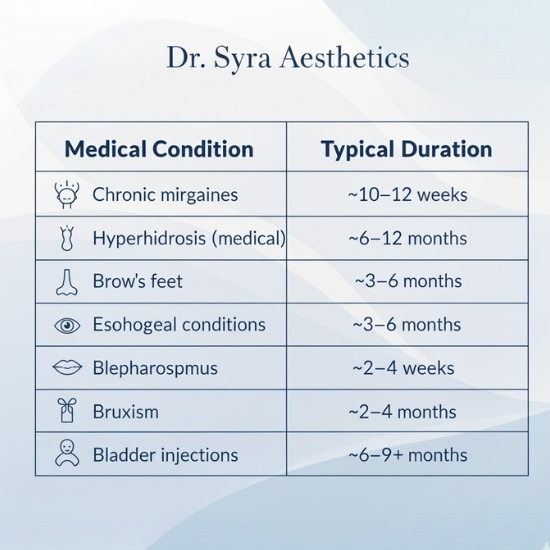 Dr. Syra Aesthetics

| Medical Condition | Typical Duration |
|---|---|
| Chronic mirgaines | ~10–12 weeks |
| Hyperhidrosis (medical) | ~6–12 months |
| Brow's feet | ~3–6 months |
| Esohogeal conditions | ~3–6 months |
| Blepharospmus | ~2–4 weeks |
| Bruxism | ~2–4 months |
| Bladder injections | ~6–9+ months |